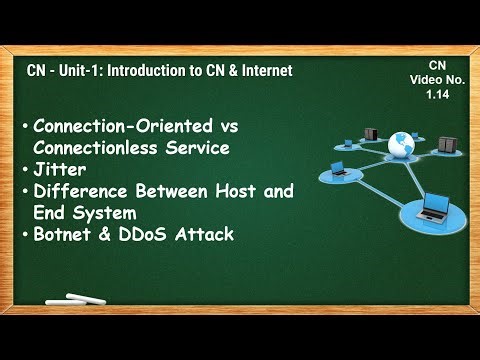 CN - Unit-1: Introduction to CN & Internet

CN
Video No.
1.14

• Connection-Oriented vs Connectionless Service
• Jitter
• Difference Between Host and End System
• Botnet & DDoS Attack